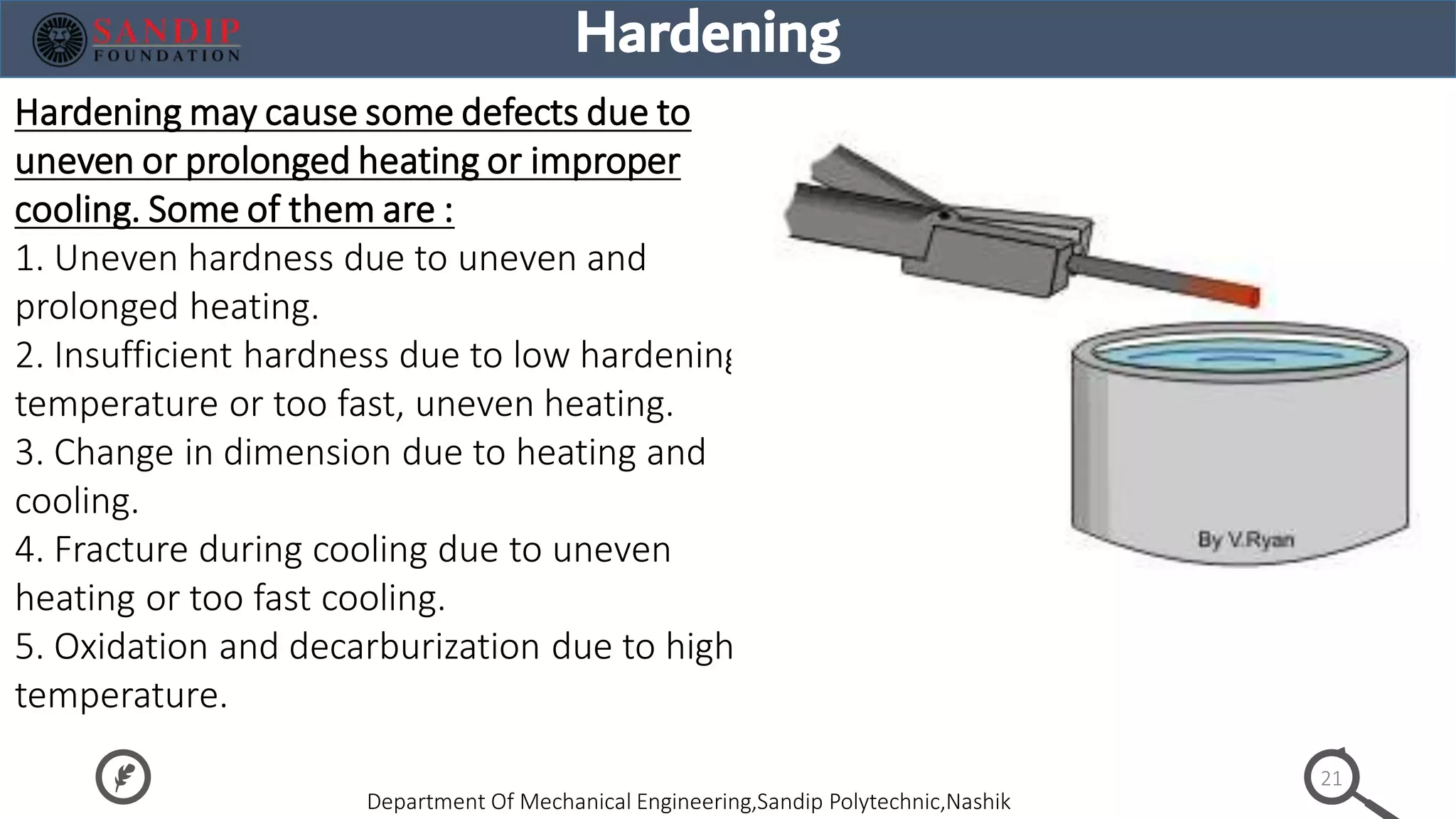 SANDIP FOUNDATION

Hardening

Hardening may cause some defects due to uneven or prolonged heating or improper cooling. Some of them are :

1. Uneven hardness due to uneven and prolonged heating.

2. Insufficient hardness due to low hardening temperature or too fast, uneven heating.

3. Change in dimension due to heating and cooling.

4. Fracture during cooling due to uneven heating or too fast cooling.

5. Oxidation and decarburization due to high temperature.

By V.Ryan

Department Of Mechanical Engineering,Sandip Polytechnic,Nashik

21